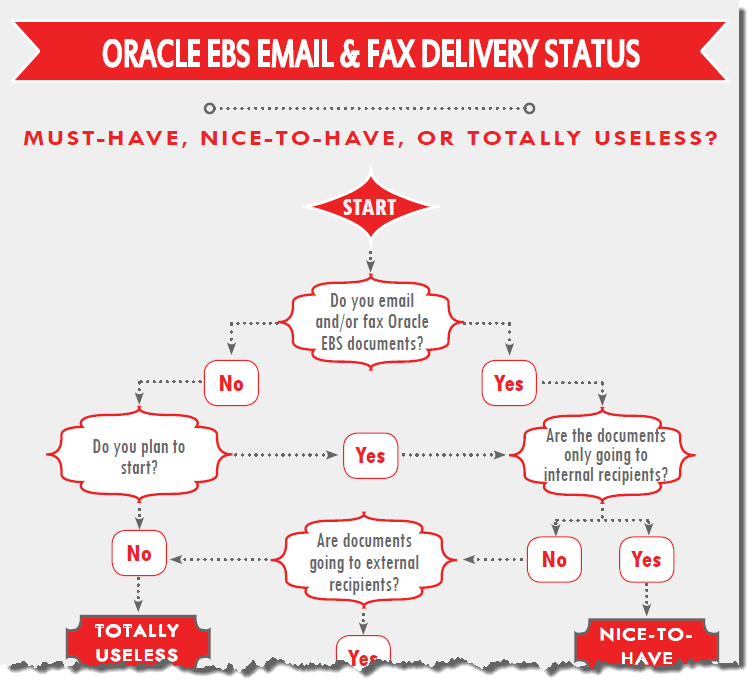 ORACLE EBS EMAIL & FAX DELIVERY STATUS

MUST-HAVE, NICE-TO-HAVE, OR TOTALLY USELESS?

START

Do you email and/or fax Oracle EBS documents?

No

Yes

Do you plan to start?

Yes

Are the documents only going to internal recipients?

No

Are documents going to external recipients?

No

Yes

TOTALLY USELESS

Yes

NICE-TO-HAVE